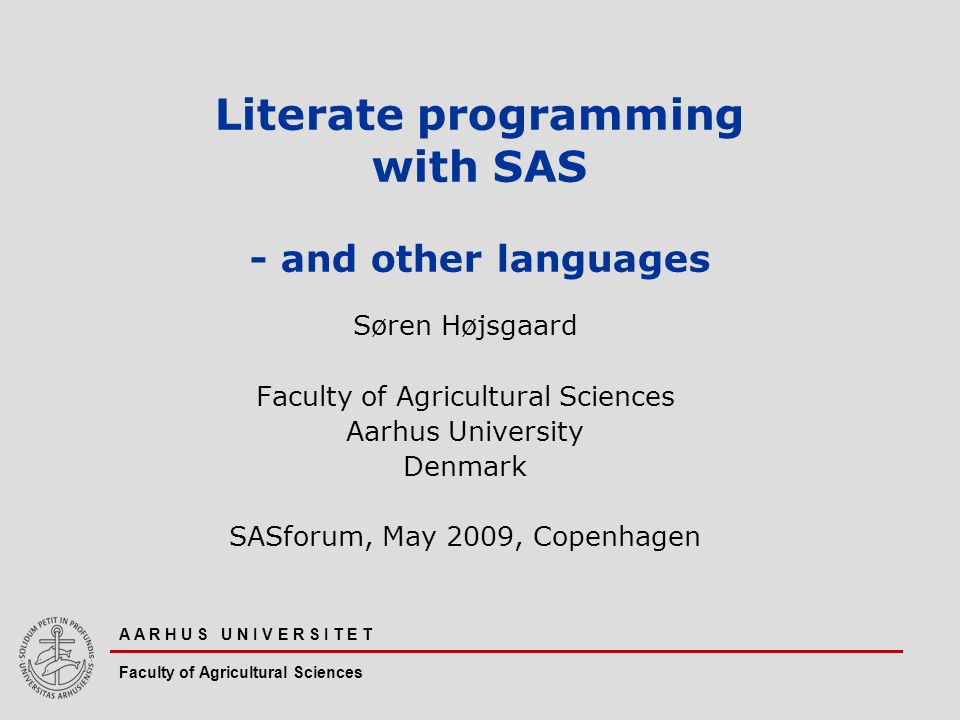 Literate programming with SAS

- and other languages

Søren Højsgaard

Faculty of Agricultural Sciences
Aarhus University
Denmark

SASforum, May 2009, Copenhagen

SOLIDUM PETIT IN PROFUNDIS UNIVERSITAS ARHUSIENSIS

AARHUS UNIVERSITET

Faculty of Agricultural Sciences